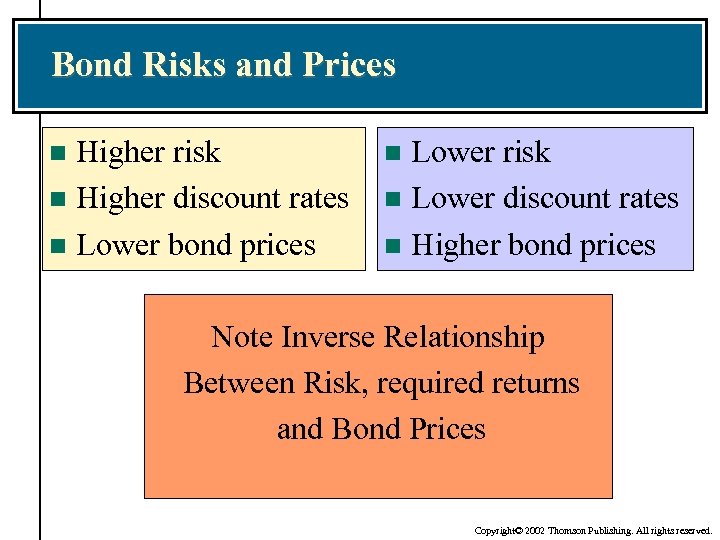 Bond Risks and Prices

- Higher risk
- Higher discount rates
- Lower bond prices

- Lower risk
- Lower discount rates
- Higher bond prices

Note Inverse Relationship Between Risk, required returns and Bond Prices

Copyright© 2002 Thomson Publishing. All rights reserved.